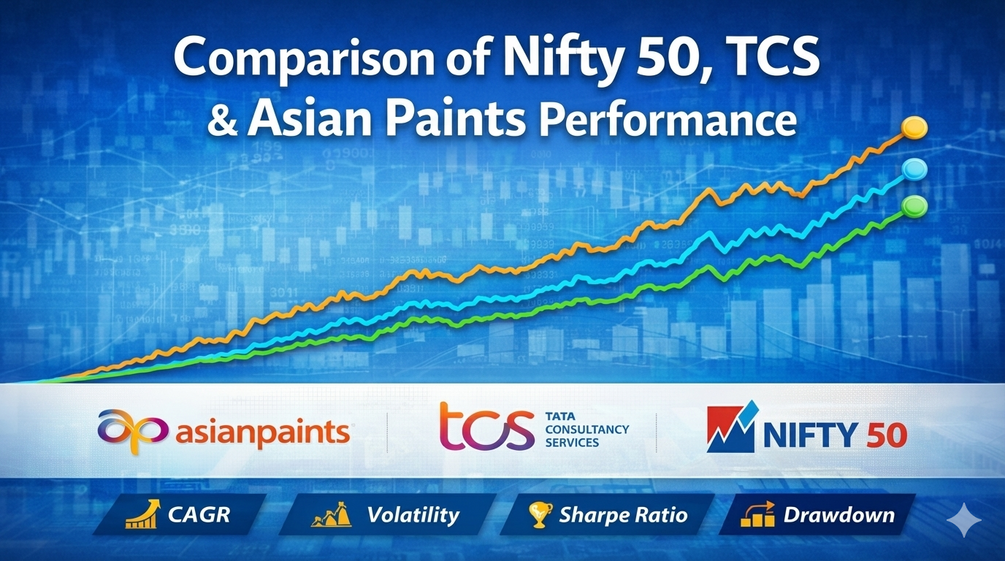 Comparison of Nifty 50, TCS & Asian Paints Performance

ap asianpaints

tcs TATA CONSULTANCY SERVICES

NIFTY 50

CAGR

Volatility

Sharpe Ratio

Drawdown